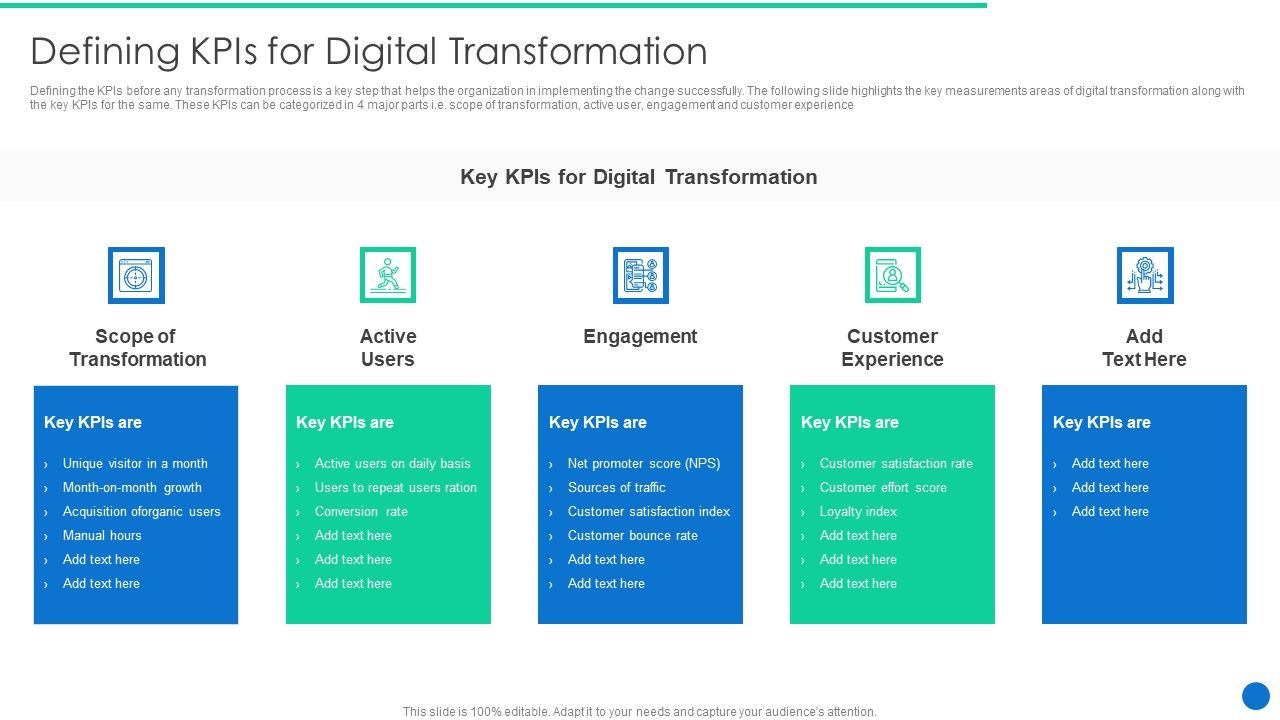 Defining KPIs for Digital Transformation

Defining the KPIs before any transformation process is a key step that helps the organization in implementing the change successfully. The following slide highlights the key measurements areas of digital transformation along with the key KPIs for the same. These KPIs can be categorized in 4 major parts i.e. scope of transformation, active user, engagement and customer experience

Key KPIs for Digital Transformation

Scope of Transformation

Key KPIs are
› Unique visitor in a month
› Month-on-month growth
› Acquisition oforganic users
› Manual hours
› Add text here
› Add text here

Active Users

Key KPIs are
› Active users on daily basis
› Users to repeat users ration
› Conversion rate
› Add text here
› Add text here
› Add text here

Engagement

Key KPIs are
› Net promoter score (NPS)
› Sources of traffic
› Customer satisfaction index
› Customer bounce rate
› Add text here
› Add text here

Customer Experience

Key KPIs are
› Customer satisfaction rate
› Customer effort score
› Loyalty index
› Add text here
› Add text here
› Add text here

Add Text Here

Key KPIs are
› Add text here
› Add text here
› Add text here

This slide is 100% editable. Adapt it to your needs and capture your audience's attention.